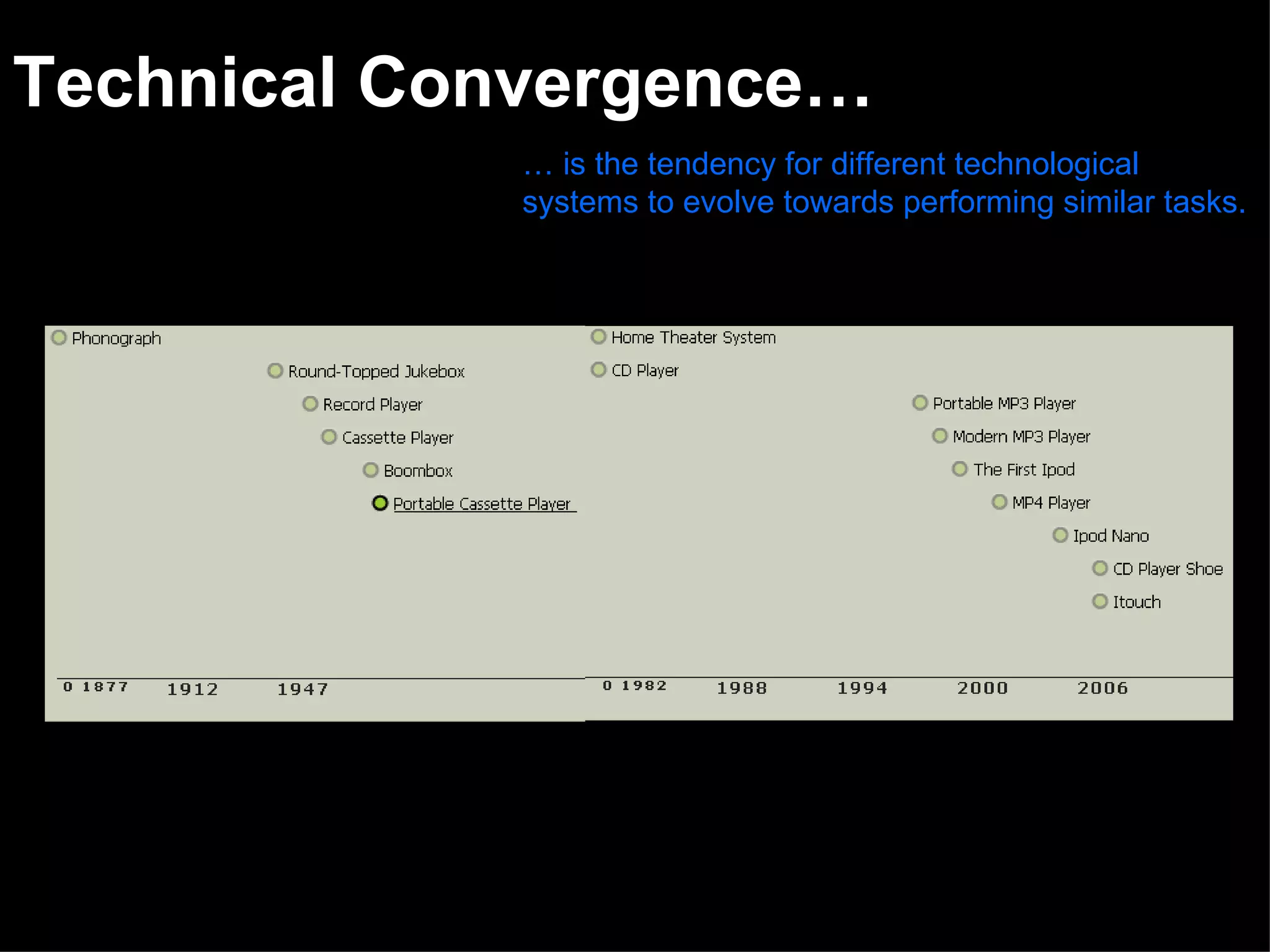 Technical Convergence…

… is the tendency for different technological systems to evolve towards performing similar tasks.

Phonograph

Round-Topped Jukebox

Record Player

Cassette Player

Boombox

Portable Cassette Player

0 1877 1912 1947

Home Theater System

CD Player

Portable MP3 Player

Modern MP3 Player

The First Ipod

MP4 Player

Ipod Nano

CD Player Shoe

Itouch

0 1982 1988 1994 2000 2006